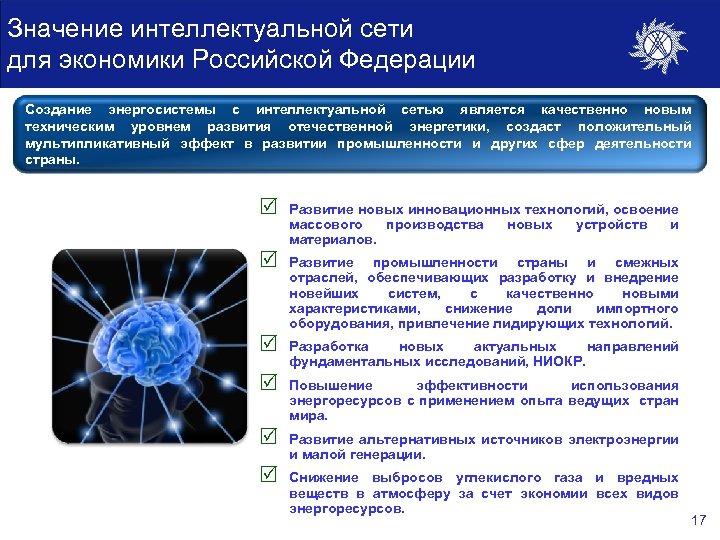 Значение интеллектуальной сети для экономики Российской Федерации

Создание энергосистемы с интеллектуальной сетью является качественно новым техническим уровнем развития отечественной энергетики, создаст положительный мультипликативный эффект в развитии промышленности и других сфер деятельности страны.

☑ Развитие новых инновационных технологий, освоение массового производства новых устройств и материалов.

☑ Развитие промышленности страны и смежных отраслей, обеспечивающих разработку и внедрение новейших систем, с качественно новыми характеристиками, снижение доли импортного оборудования, привлечение лидирующих технологий.

☑ Разработка новых актуальных направлений фундаментальных исследований, НИОКР.

☑ Повышение эффективности использования энергоресурсов с применением опыта ведущих стран мира.

☑ Развитие альтернативных источников электроэнергии и малой генерации.

☑ Снижение выбросов углекислого газа и вредных веществ в атмосферу за счет экономии всех видов энергоресурсов.

17